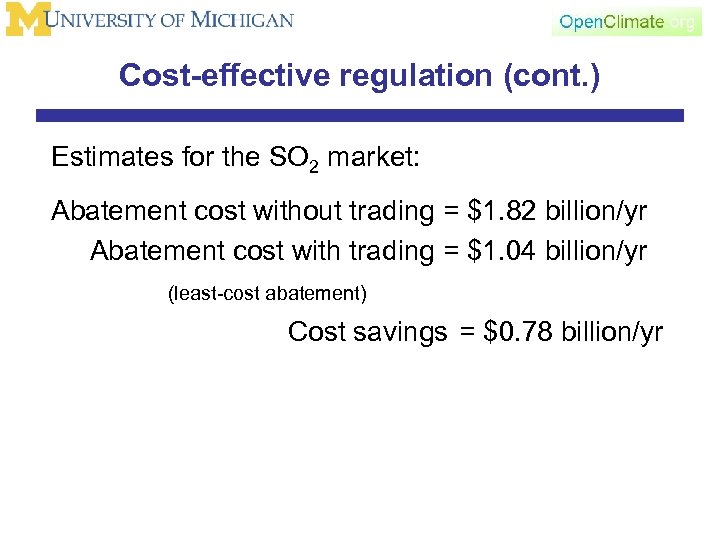 M UNIVERSITY OF MICHIGAN

OpenClimate.org

Cost-effective regulation (cont.)

Estimates for the $SO_2$ market:

Abatement cost without trading = \$1.82 billion/yr

Abatement cost with trading = \$1.04 billion/yr

(least-cost abatement)

Cost savings = \$0.78 billion/yr